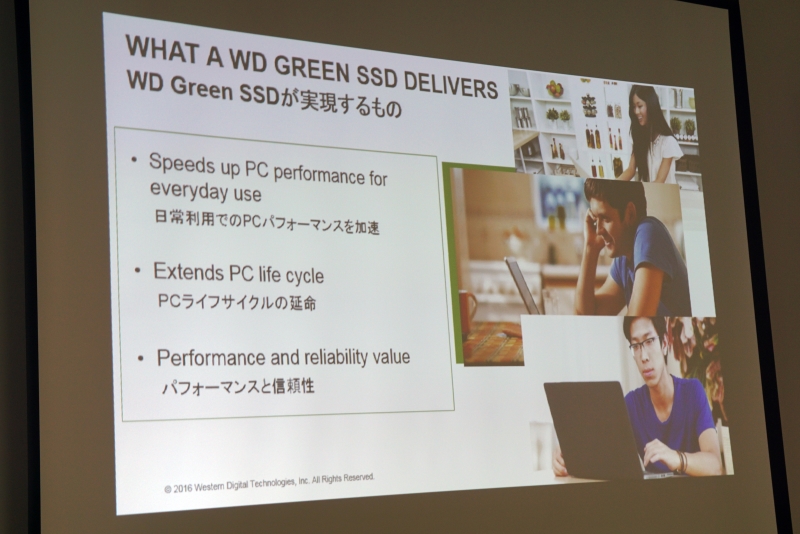 WHAT A WD GREEN SSD DELIVERS
WD Green SSDが実現するもの

• Speeds up PC performance for everyday use
日常利用でのPCパフォーマンスを加速

• Extends PC life cycle
PCライフサイクルの延命

• Performance and reliability value
パフォーマンスと信頼性

© 2016 Western Digital Technologies, Inc. All Rights Reserved.